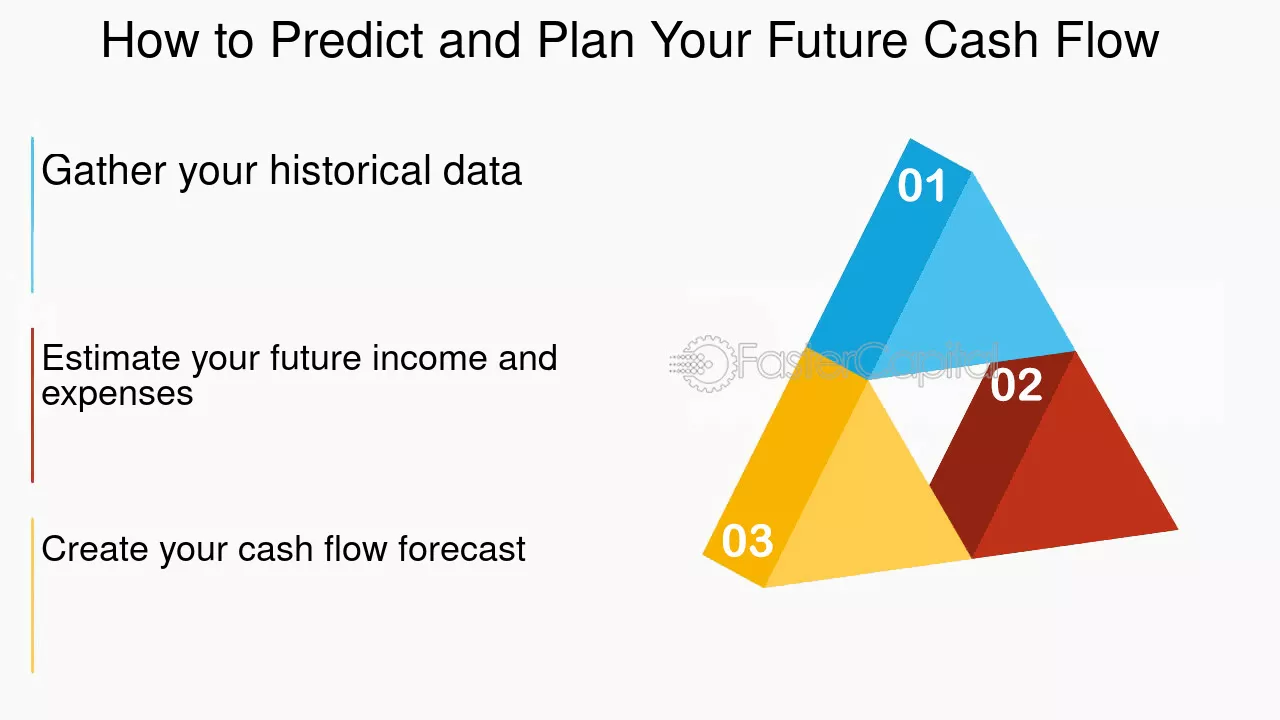 How to Predict and Plan Your Future Cash Flow

Gather your historical data

Estimate your future income and expenses

Create your cash flow forecast

01

02

03

FasterCapital